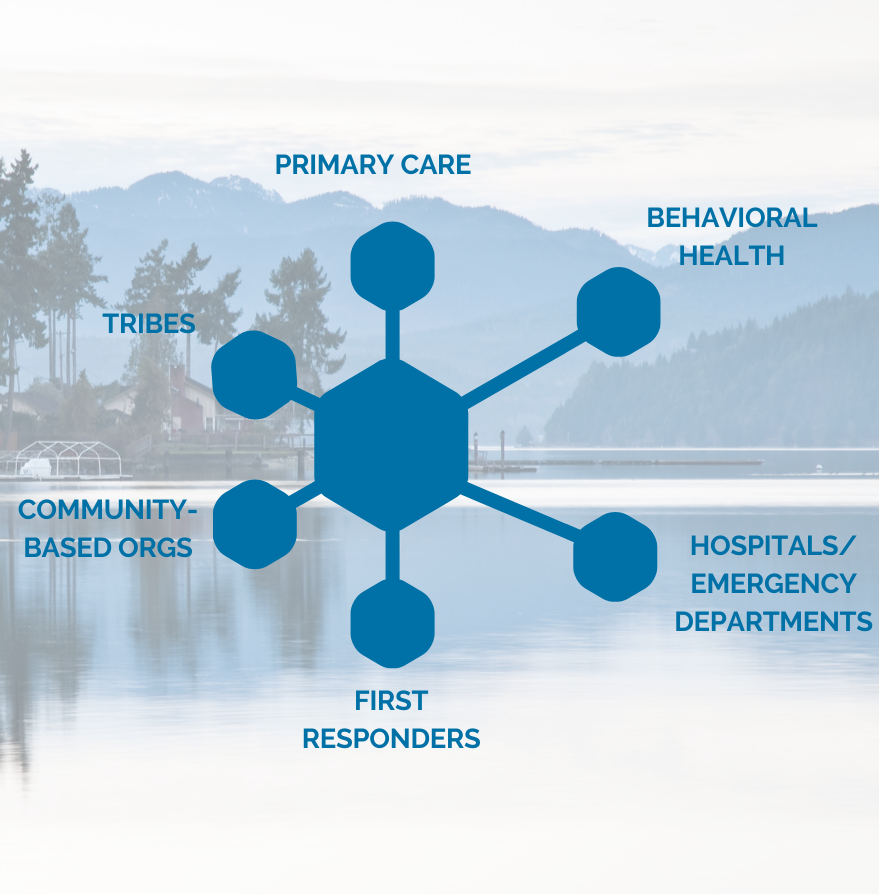 PRIMARY CARE

BEHAVIORAL HEALTH

TRIBES

COMMUNITY-BASED ORGS

HOSPITALS/ EMERGENCY DEPARTMENTS

FIRST RESPONDERS